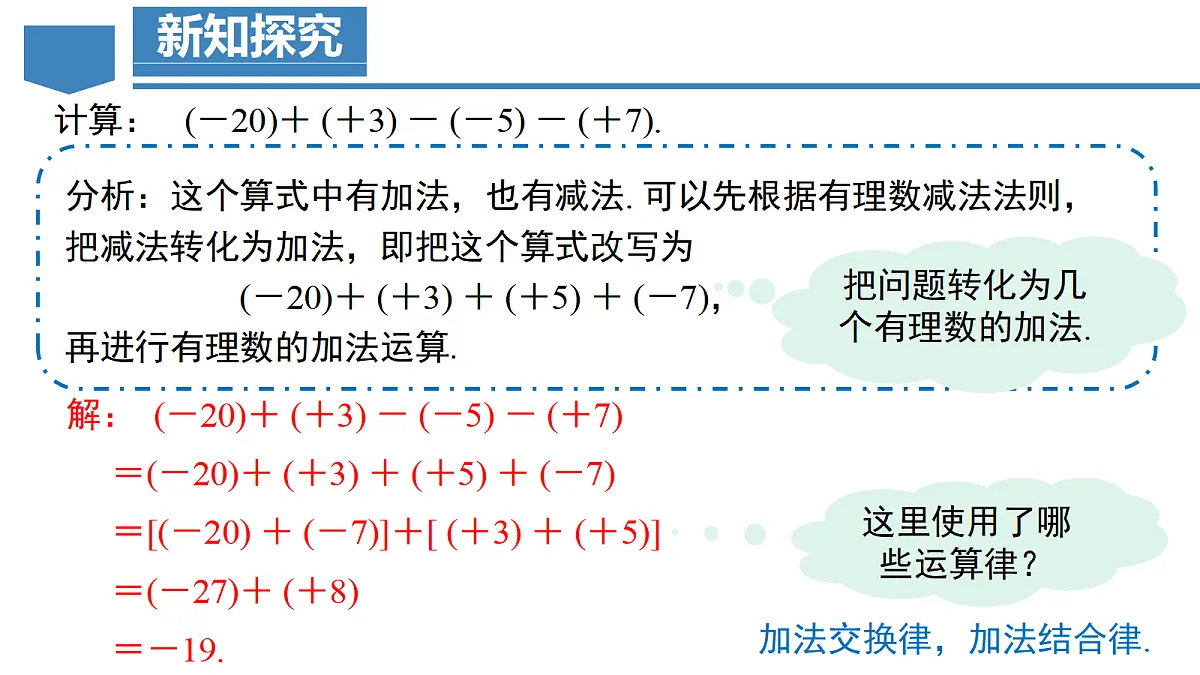 新知探究

计算： $(-20)+(+3)-(-5)-(+7)$.

分析：这个算式中有加法，也有减法. 可以先根据有理数减法法则，把减法转化为加法，即把这个算式改写为

$(-20)+(+3)+(+5)+(-7)$,

再进行有理数的加法运算.

把问题转化为几个有理数的加法.

解： $(-20)+(+3)-(-5)-(+7)$

$=(-20)+(+3)+(+5)+(-7)$

$=[(-20)+(-7)]+[(+3)+(+5)]$

$=(-27)+(+8)$

$=-19$.

这里使用了哪些运算律？

加法交换律，加法结合律.